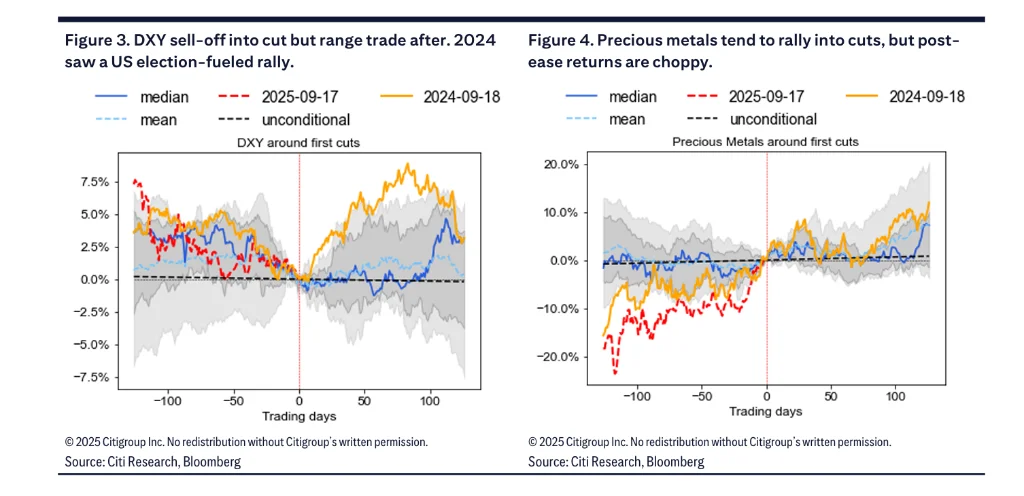 Figure 3. DXY sell-off into cut but range trade after. 2024 saw a US election-fueled rally.

median
2025-09-17
2024-09-18
mean
unconditional

DXY around first cuts

7.5%
5.0%
2.5%
0.0%
−2.5%
−5.0%
−7.5%

−100
−50
0
50
100
Trading days

© 2025 Citigroup Inc. No redistribution without Citigroup's written permission.
Source: Citi Research, Bloomberg

Figure 4. Precious metals tend to rally into cuts, but post-ease returns are choppy.

median
2025-09-17
2024-09-18
mean
unconditional

Precious Metals around first cuts

20.0%
10.0%
0.0%
−10.0%
−20.0%

−100
−50
0
50
100
Trading days

© 2025 Citigroup Inc. No redistribution without Citigroup's written permission.
Source: Citi Research, Bloomberg